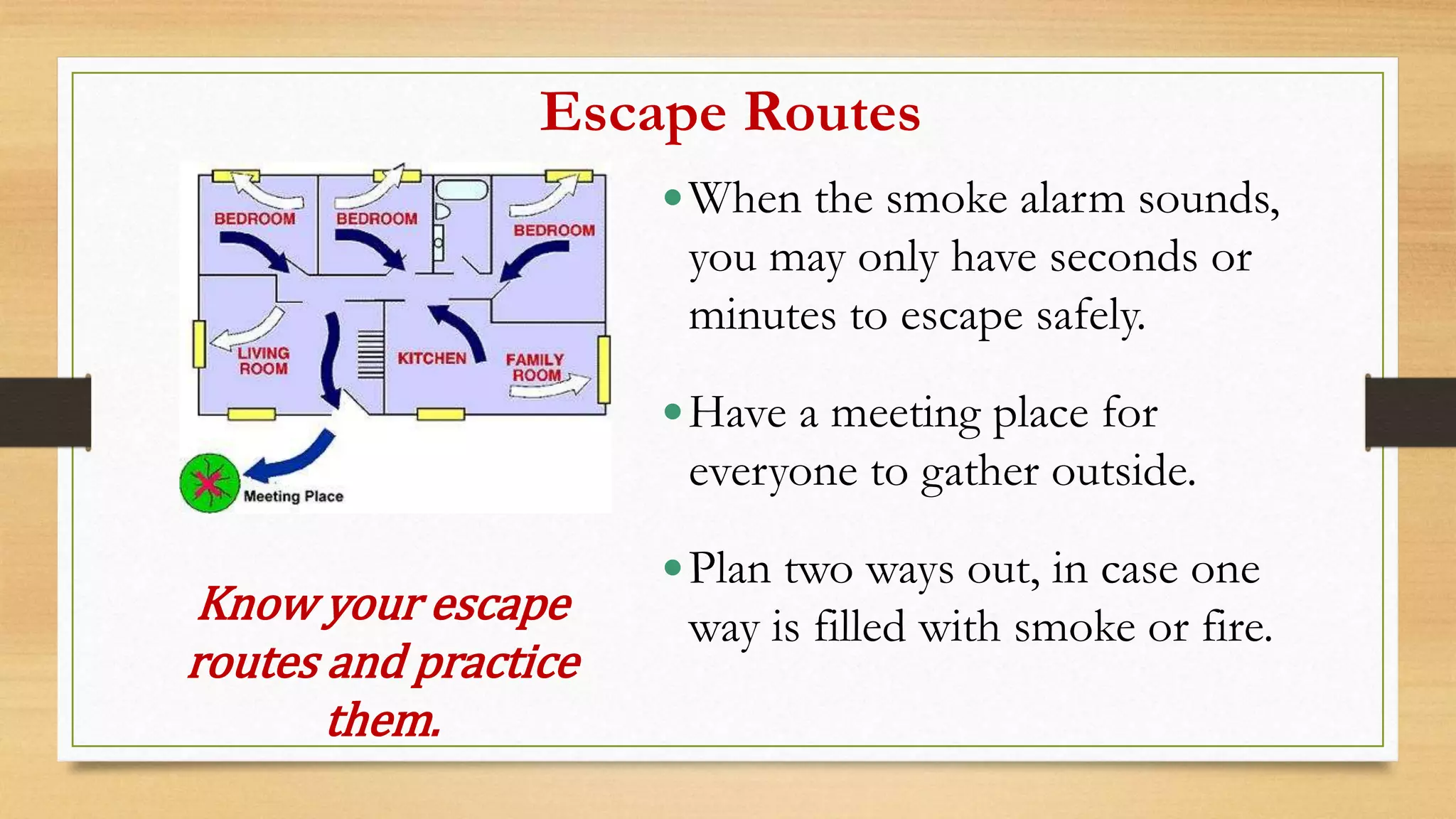 Escape Routes

BEDROOM

BEDROOM

BEDROOM

LIVING ROOM

KITCHEN

FAMILY ROOM

Meeting Place

Know your escape routes and practice them.

• When the smoke alarm sounds, you may only have seconds or minutes to escape safely.

• Have a meeting place for everyone to gather outside.

• Plan two ways out, in case one way is filled with smoke or fire.